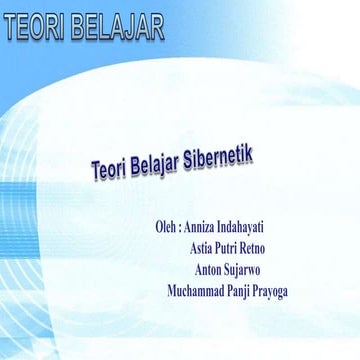 TEORI BELAJAR

Teori Belajar Sibernetik

Oleh : Anniza Indahayati
Astia Putri Retno
Anton Sujarwo
Muchammad Panji Prayoga